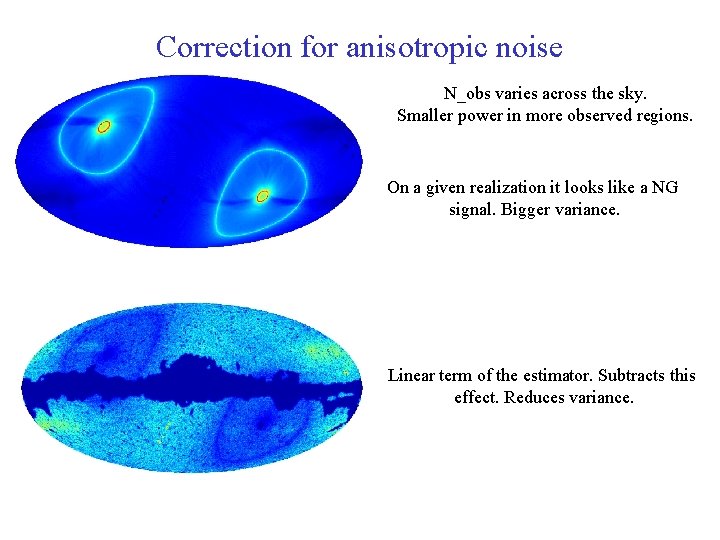 Correction for anisotropic noise

N_obs varies across the sky.
Smaller power in more observed regions.

On a given realization it looks like a NG signal. Bigger variance.

Linear term of the estimator. Subtracts this effect. Reduces variance.